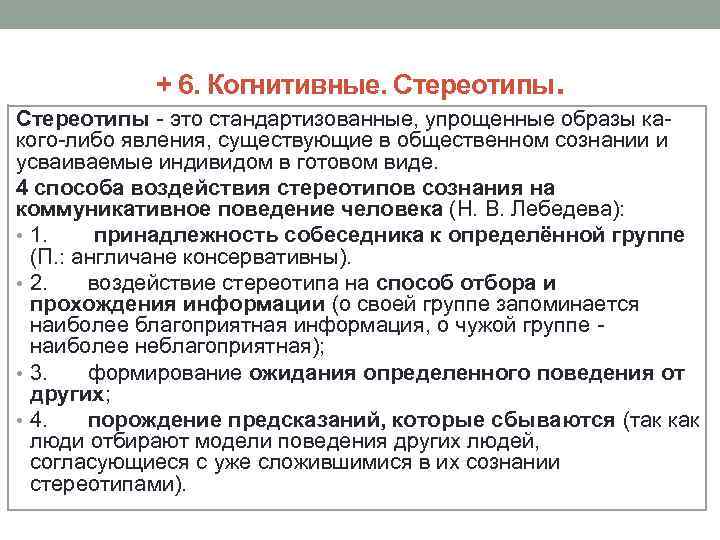 + 6. Когнитивные. Стереотипы.

Стереотипы - это стандартизованные, упрощенные образы какого-либо явления, существующие в общественном сознании и усваиваемые индивидом в готовом виде.

4 способа воздействия стереотипов сознания на коммуникативное поведение человека (Н. В. Лебедева):

• 1. принадлежность собеседника к определённой группе (П.: англичане консервативны).

• 2. воздействие стереотипа на способ отбора и прохождения информации (о своей группе запоминается наиболее благоприятная информация, о чужой группе - наиболее неблагоприятная);

• 3. формирование ожидания определенного поведения от других;

• 4. порождение предсказаний, которые сбываются (так как люди отбирают модели поведения других людей, согласующиеся с уже сложившимися в их сознании стереотипами).